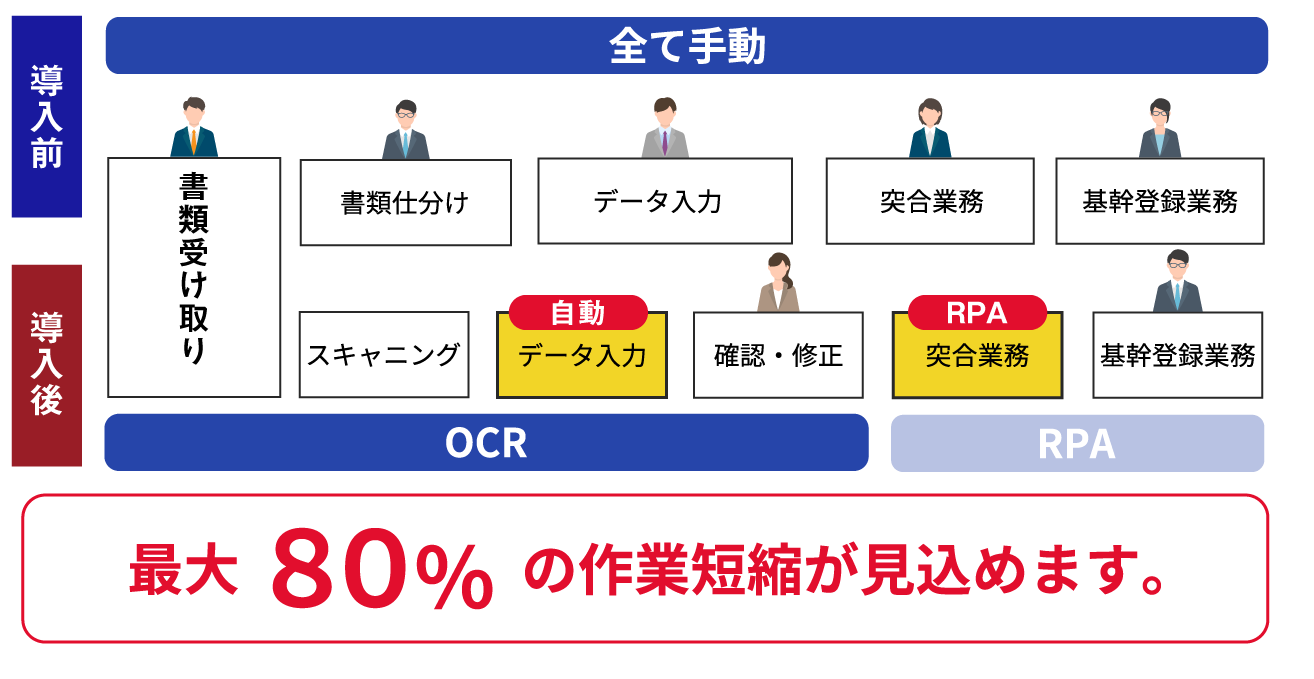 導入前

全て手動

書類受け取り

書類仕分け

データ入力

突合業務

基幹登録業務

導入後

スキャニング

自動
データ入力

確認・修正

RPA
突合業務

基幹登録業務

OCR

RPA

最大 80% の作業短縮が見込めます。